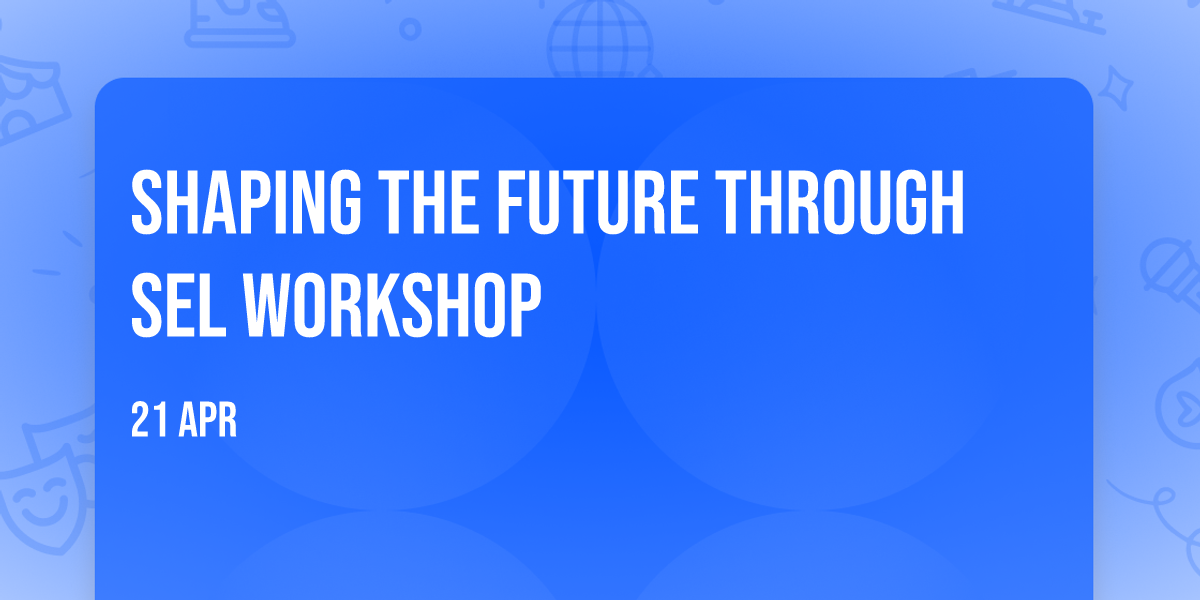 SHAPING THE FUTURE THROUGH SEL WORKSHOP

21 APR